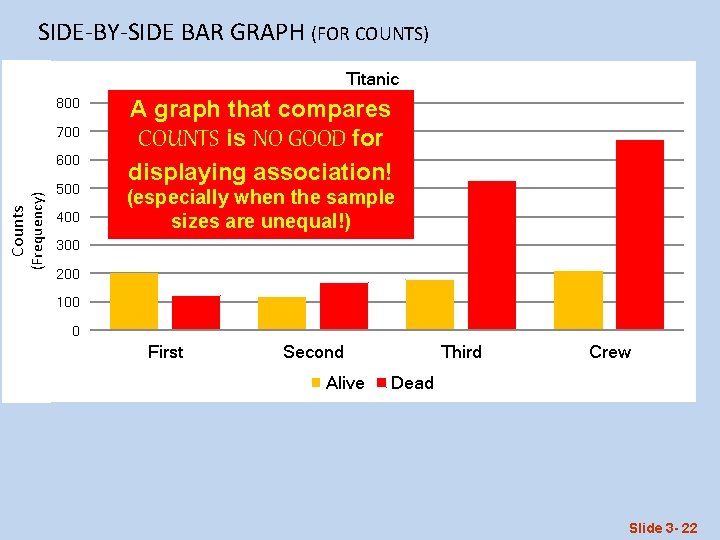 SIDE-BY-SIDE BAR GRAPH (FOR COUNTS)

Titanic

A graph that compares COUNTS is NO GOOD for displaying association! (especially when the sample sizes are unequal!)

Counts (Frequency)

800
700
600
500
400
300
200
100
0

First Second Third Crew

Alive Dead

Slide 3- 22